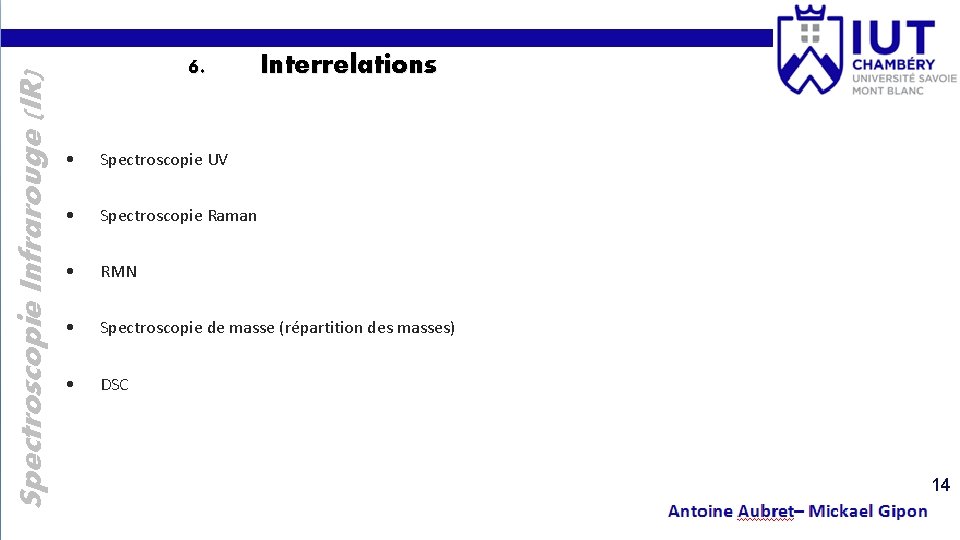 Spectroscopie Infrarouge (IR)

6. Interrelations

IUT CHAMBÉRY UNIVERSITÉ SAVOIE MONT BLANC

• Spectroscopie UV

• Spectroscopie Raman

• RMN

• Spectroscopie de masse (répartition des masses)

• DSC

14

Antoine Aubret– Mickael Gipon